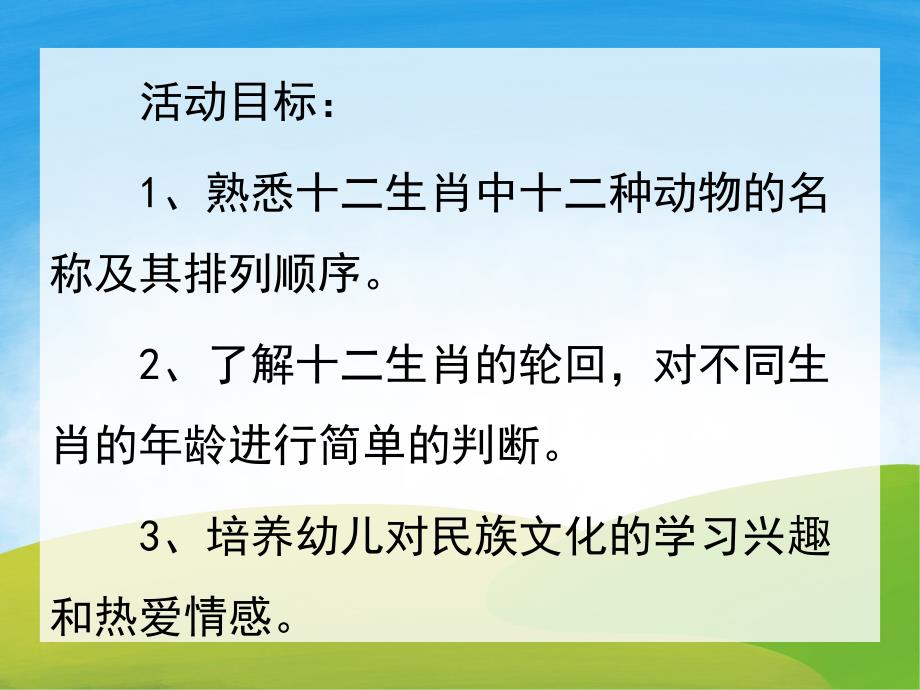 活动目标：

1、熟悉十二生肖中十二种动物的名称及其排列顺序。

2、了解十二生肖的轮回，对不同生肖的年龄进行简单的判断。

3、培养幼儿对民族文化的学习兴趣和热爱情感。